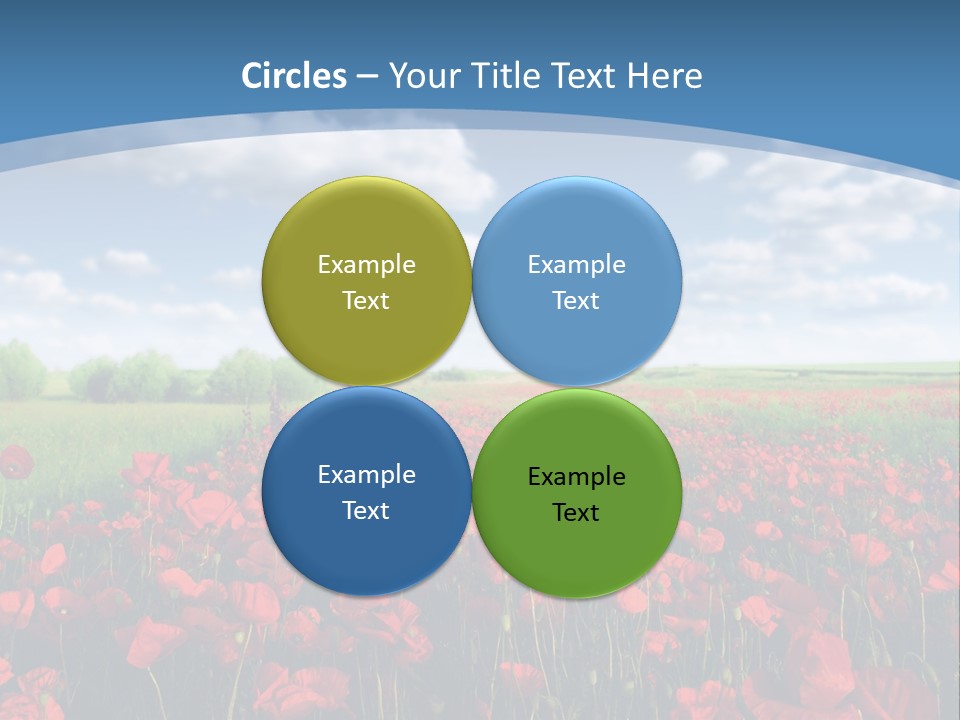 Circles – Your Title Text Here

Example Text

Example Text

Example Text

Example Text